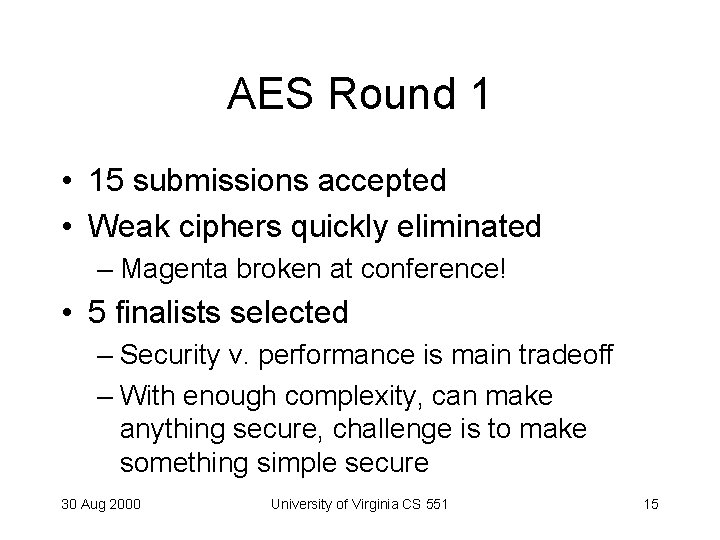 AES Round 1

• 15 submissions accepted
• Weak ciphers quickly eliminated
– Magenta broken at conference!
• 5 finalists selected
– Security v. performance is main tradeoff
– With enough complexity, can make anything secure, challenge is to make something simple secure

30 Aug 2000

University of Virginia CS 551

15